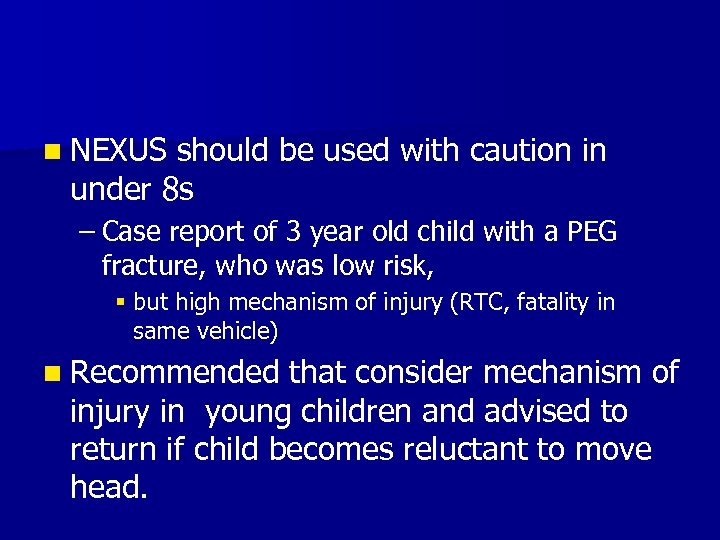 NEXUS should be used with caution in under 8s

– Case report of 3 year old child with a PEG fracture, who was low risk,

but high mechanism of injury (RTC, fatality in same vehicle)

Recommended that consider mechanism of injury in young children and advised to return if child becomes reluctant to move head.